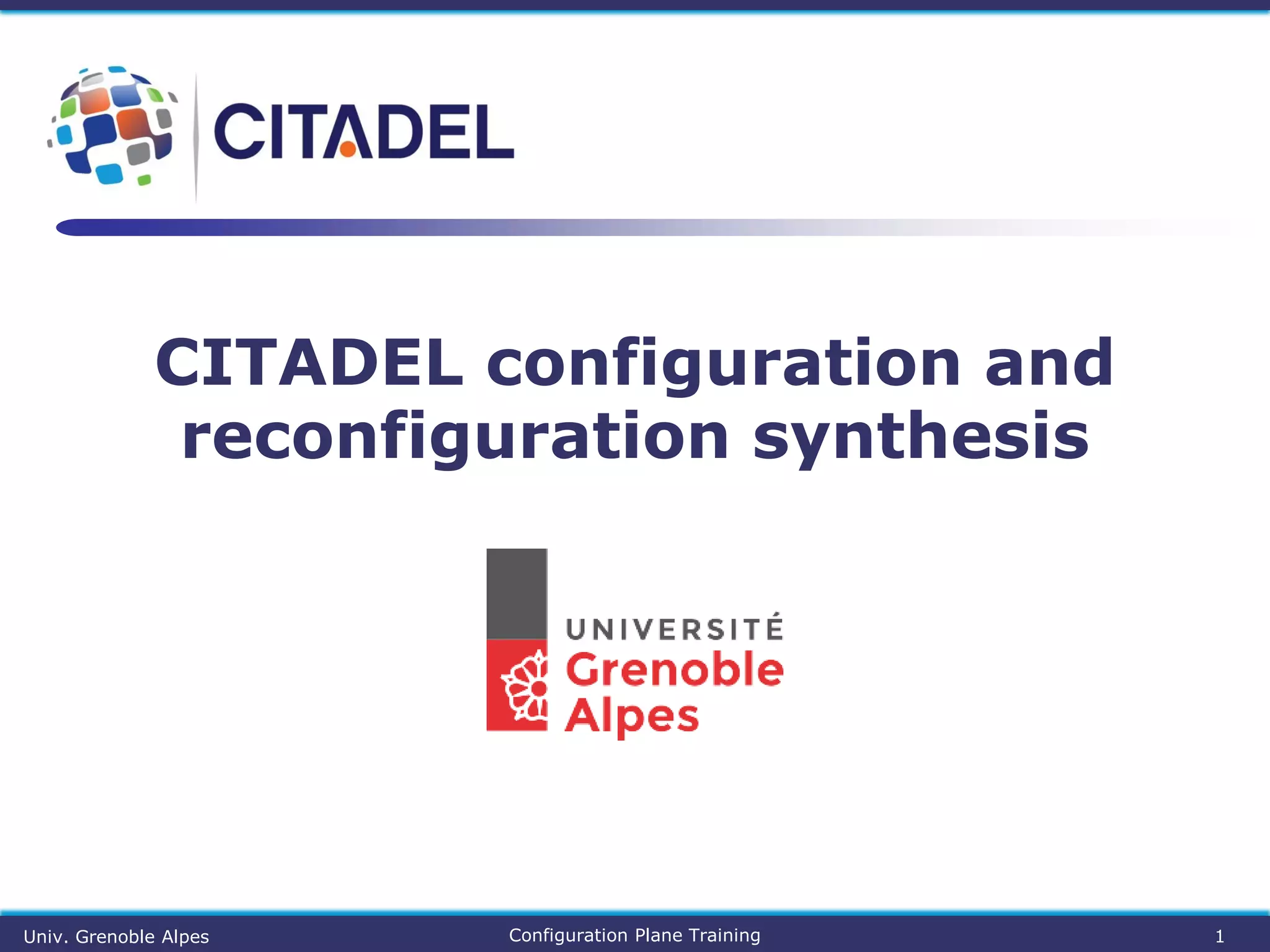 CITADEL

CITADEL configuration and reconfiguration synthesis

UNIVERSITÉ
Grenoble
Alpes

Univ. Grenoble Alpes
Configuration Plane Training
1